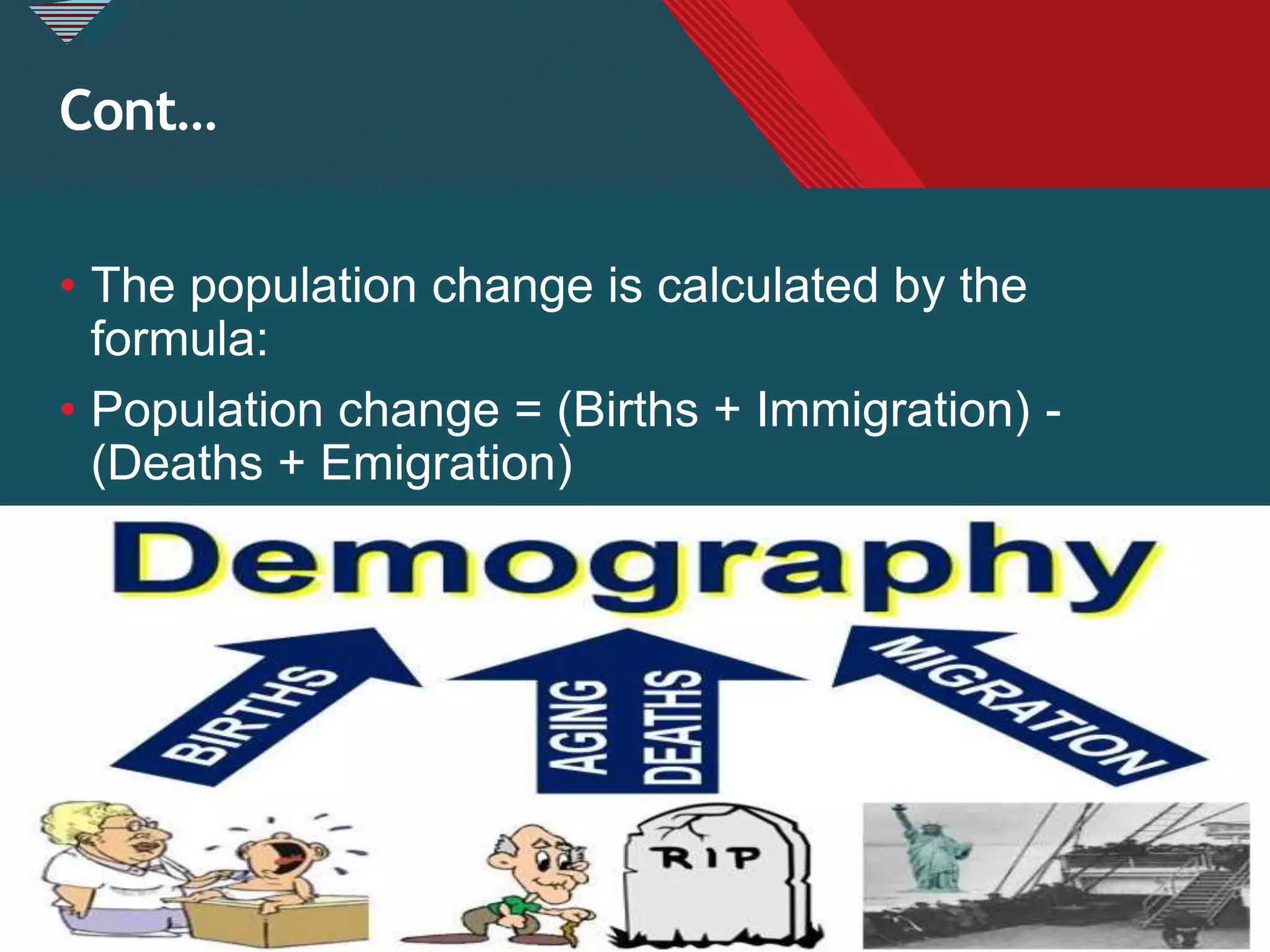 Cont…

• The population change is calculated by the formula:
• Population change = (Births + Immigration) - (Deaths + Emigration)

Demography

BIRTHS
AGING
DEATHS
MIGRATION

RIP